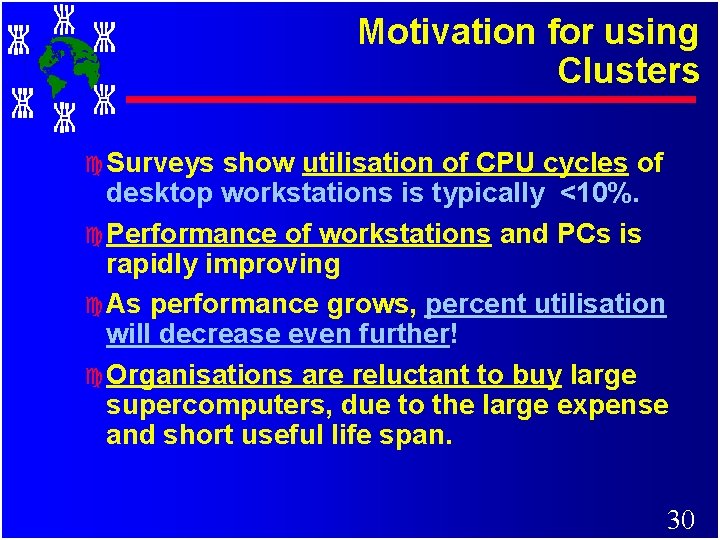 Motivation for using Clusters

Surveys show utilisation of CPU cycles of desktop workstations is typically <10%.

Performance of workstations and PCs is rapidly improving

As performance grows, percent utilisation will decrease even further!

Organisations are reluctant to buy large supercomputers, due to the large expense and short useful life span.

30